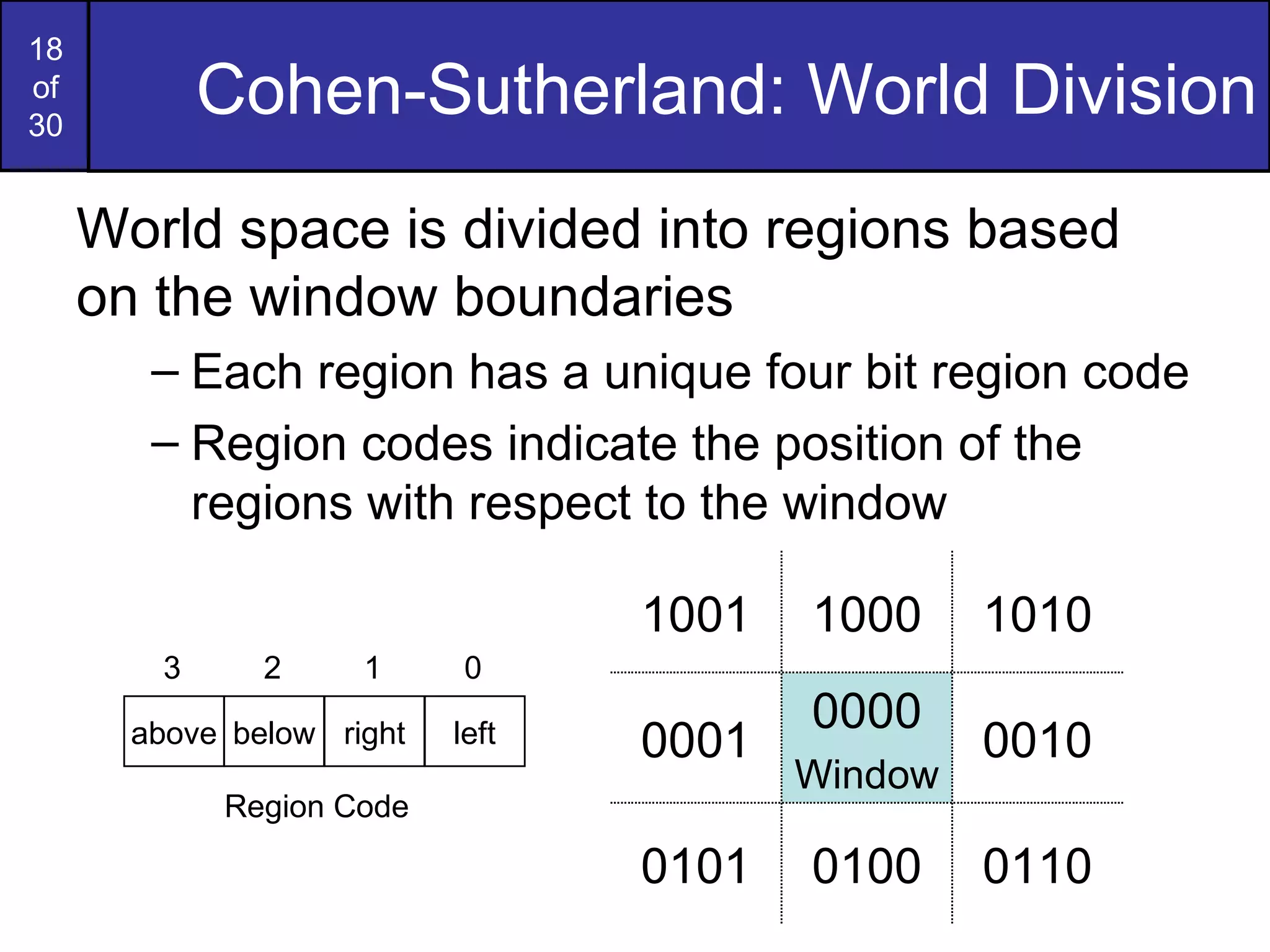 18
of
30

Cohen-Sutherland: World Division

World space is divided into regions based on the window boundaries

– Each region has a unique four bit region code

– Region codes indicate the position of the regions with respect to the window

| 3 | 2 | 1 | 0 |
|---|---|---|---|
| above | below | right | left |

Region Code

| 1001 | 1000 | 1010 |
|---|---|---|
| 0001 | 0000 Window | 0010 |
| 0101 | 0100 | 0110 |